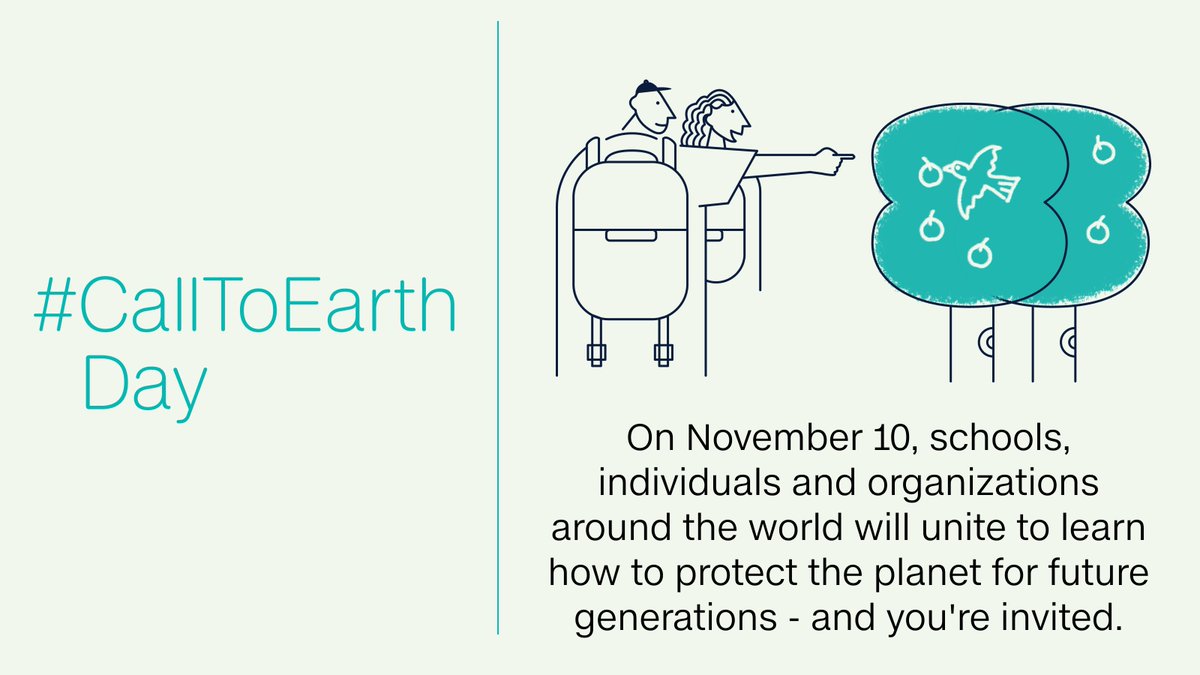 #CallToEarth Day

On November 10, schools, individuals and organizations around the world will unite to learn how to protect the planet for future generations - and you're invited.